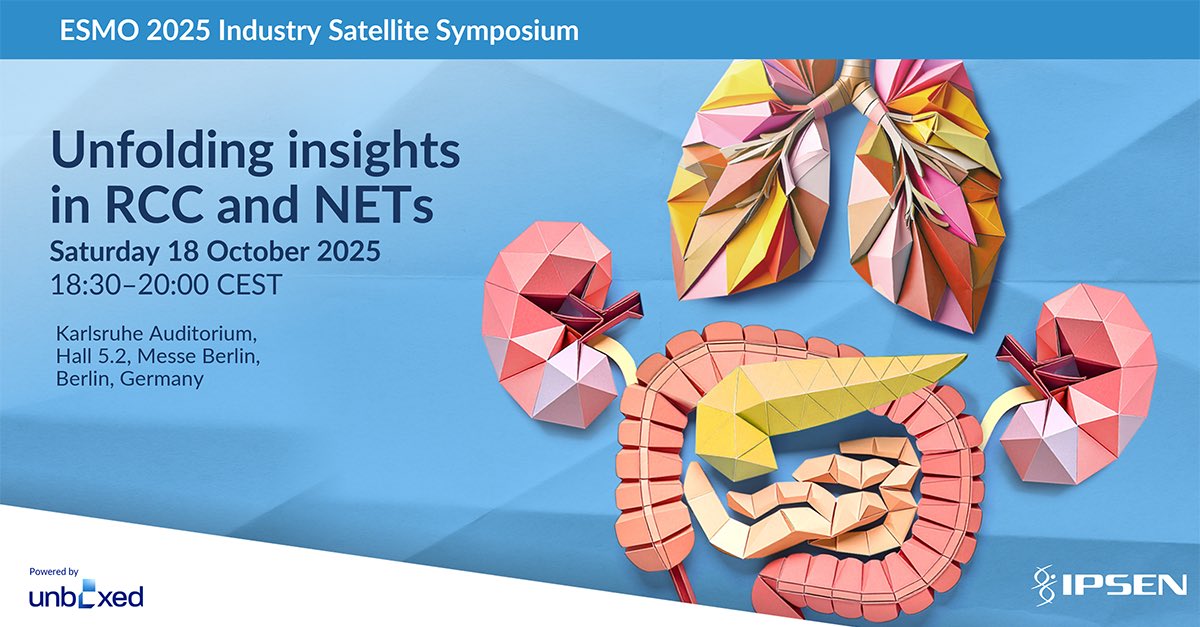 ESMO 2025 Industry Satellite Symposium

Unfolding insights in RCC and NETs

Saturday 18 October 2025
18:30–20:00 CEST

Karlsruhe Auditorium, Hall 5.2, Messe Berlin, Berlin, Germany

Powered by
unboxed

IPSEN